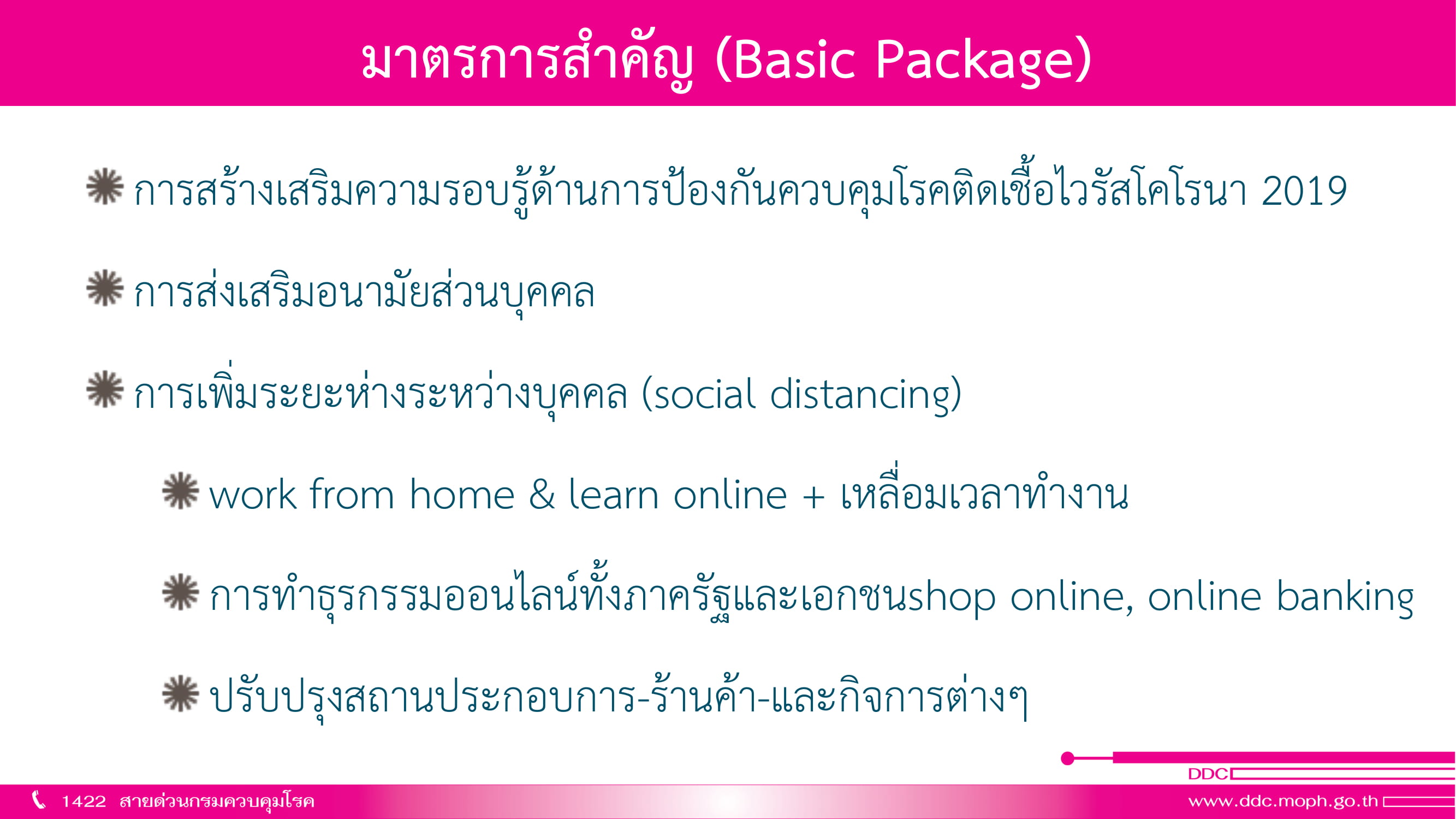 มาตรการสำคัญ (Basic Package)

การสร้างเสริมความรอบรู้ด้านการป้องกันควบคุมโรคติดเชื้อไวรัสโคโรนา 2019

การส่งเสริมอนามัยส่วนบุคคล

การเพิ่มระยะห่างระหว่างบุคคล (social distancing)

work from home & learn online + เหลื่อมเวลาทำงาน

การทำธุรกรรมออนไลน์ทั้งภาครัฐและเอกชนshop online, online banking

ปรับปรุงสถานประกอบการ-ร้านค้า-และกิจการต่างๆ

DDC

1422 สายด่วนกรมควบคุมโรค

www.ddc.moph.go.th